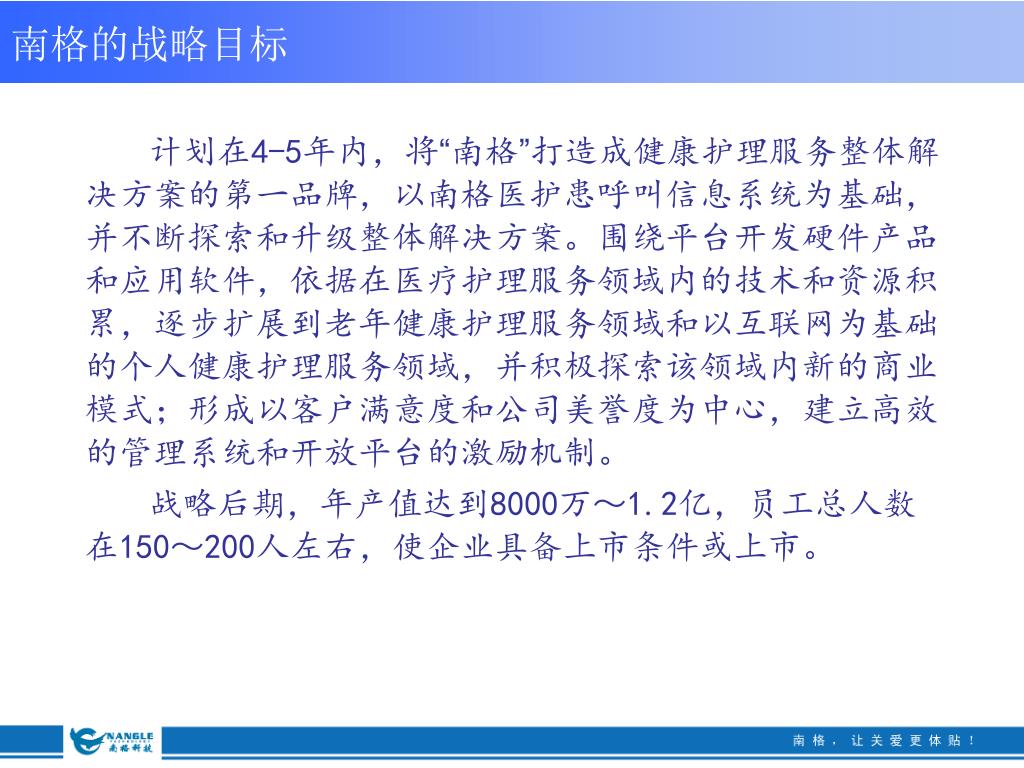 南格的战略目标

计划在4-5年内，将“南格”打造成健康护理服务整体解决方案的第一品牌，以南格医护患呼叫信息系统为基础，并不断探索和升级整体解决方案。围绕平台开发硬件产品和应用软件，依据在医疗护理服务领域内的技术和资源积累，逐步扩展到老年健康护理服务领域和以互联网为基础的个人健康护理服务领域，并积极探索该领域内新的商业模式；形成以客户满意度和公司美誉度为中心，建立高效的管理系统和开放平台的激励机制。

战略后期，年产值达到8000万～1.2亿，员工总人数在150～200人左右，使企业具备上市条件或上市。

NANGLE 南格科技

南格，让关爱更体贴！